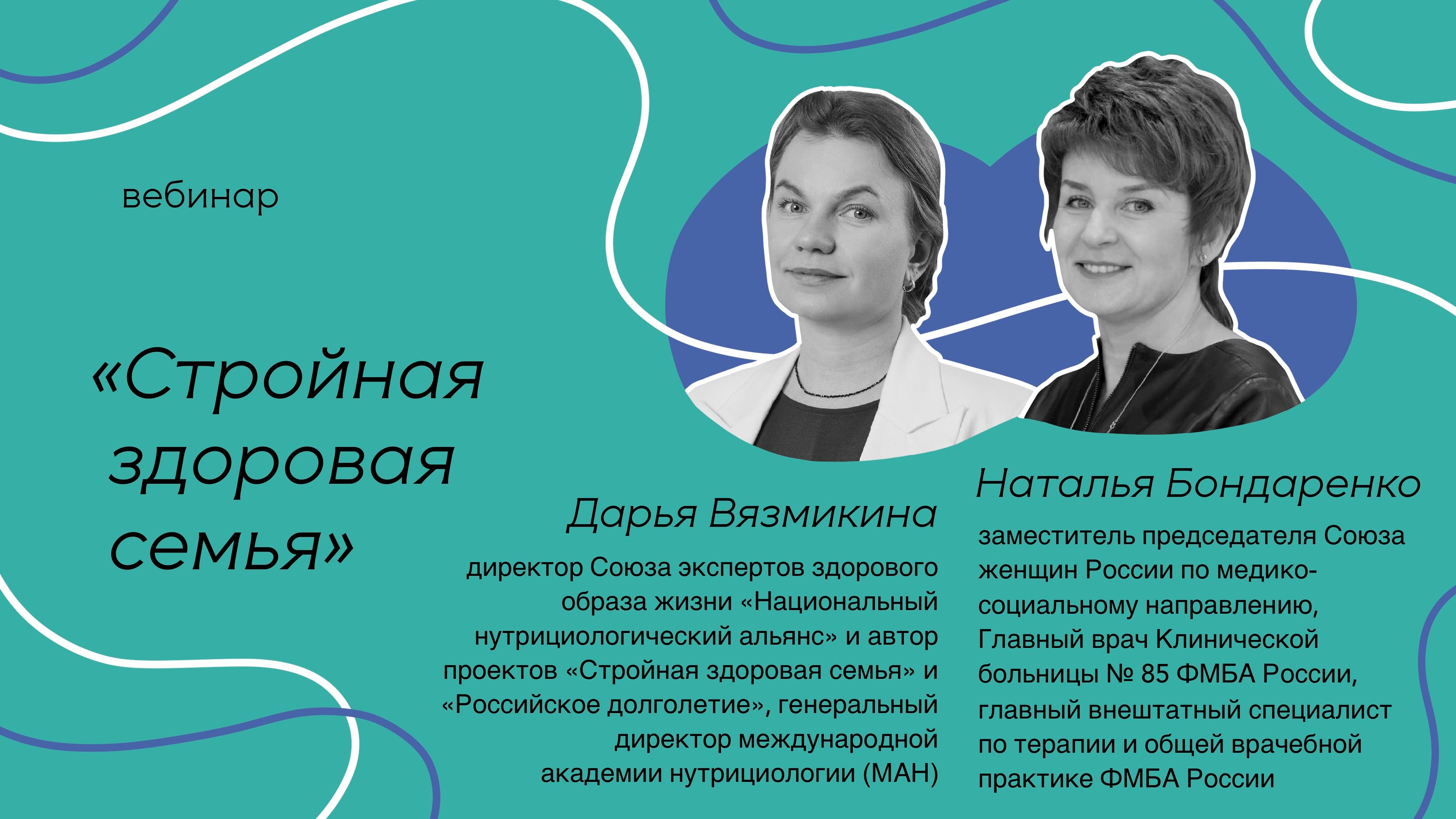 вебинар

«Стройная здоровая семья»

Дарья Вязмикина

директор Союза экспертов здорового образа жизни «Национальный нутрициологический альянс» и автор проектов «Стройная здоровая семья» и «Российское долголетие», генеральный директор международной академии нутрициологии (МАН)

Наталья Бондаренко

заместитель председателя Союза женщин России по медико-социальному направлению, Главный врач Клинической больницы № 85 ФМБА России, главный внештатный специалист по терапии и общей врачебной практике ФМБА России